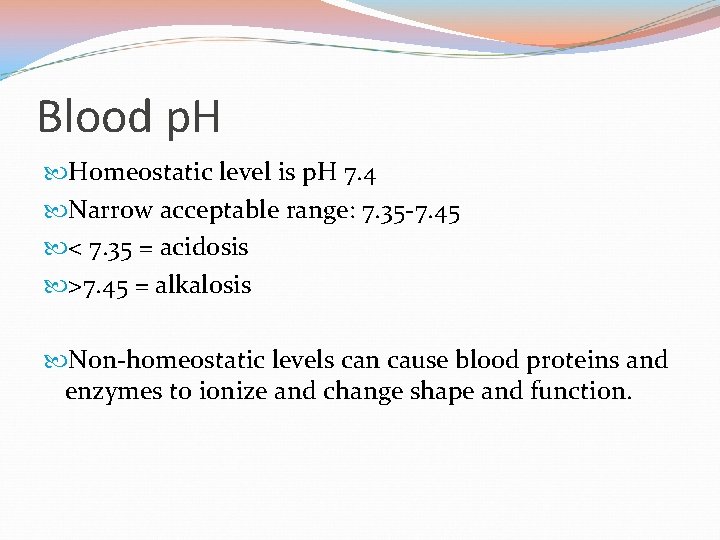 Blood pH

Homeostatic level is pH 7.4

Narrow acceptable range: 7.35-7.45

< 7.35 = acidosis

>7.45 = alkalosis

Non-homeostatic levels can cause blood proteins and enzymes to ionize and change shape and function.